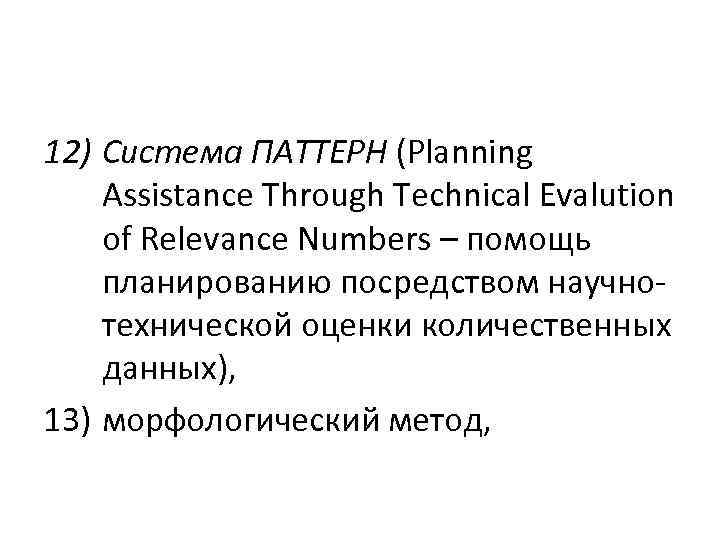 12) Система ПАТТЕРН (Planning Assistance Through Technical Evalution of Relevance Numbers – помощь планированию посредством научно-технической оценки количественных данных),

13) морфологический метод,